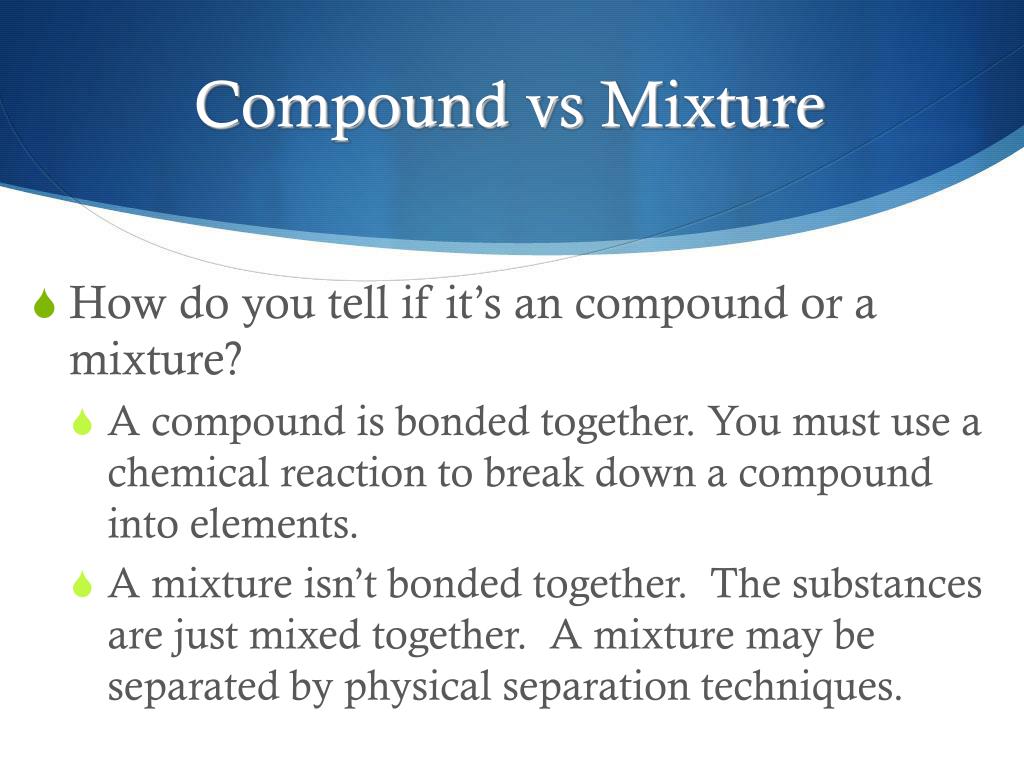 Compound vs Mixture

How do you tell if it's an compound or a mixture?

A compound is bonded together. You must use a chemical reaction to break down a compound into elements.

A mixture isn't bonded together. The substances are just mixed together. A mixture may be separated by physical separation techniques.